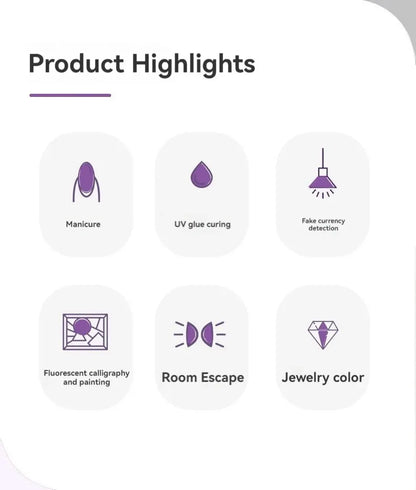 Product Highlights

Manicure

UV glue curing

Fake currency detection

Fluorescent calligraphy and painting

Room Escape

Jewelry color